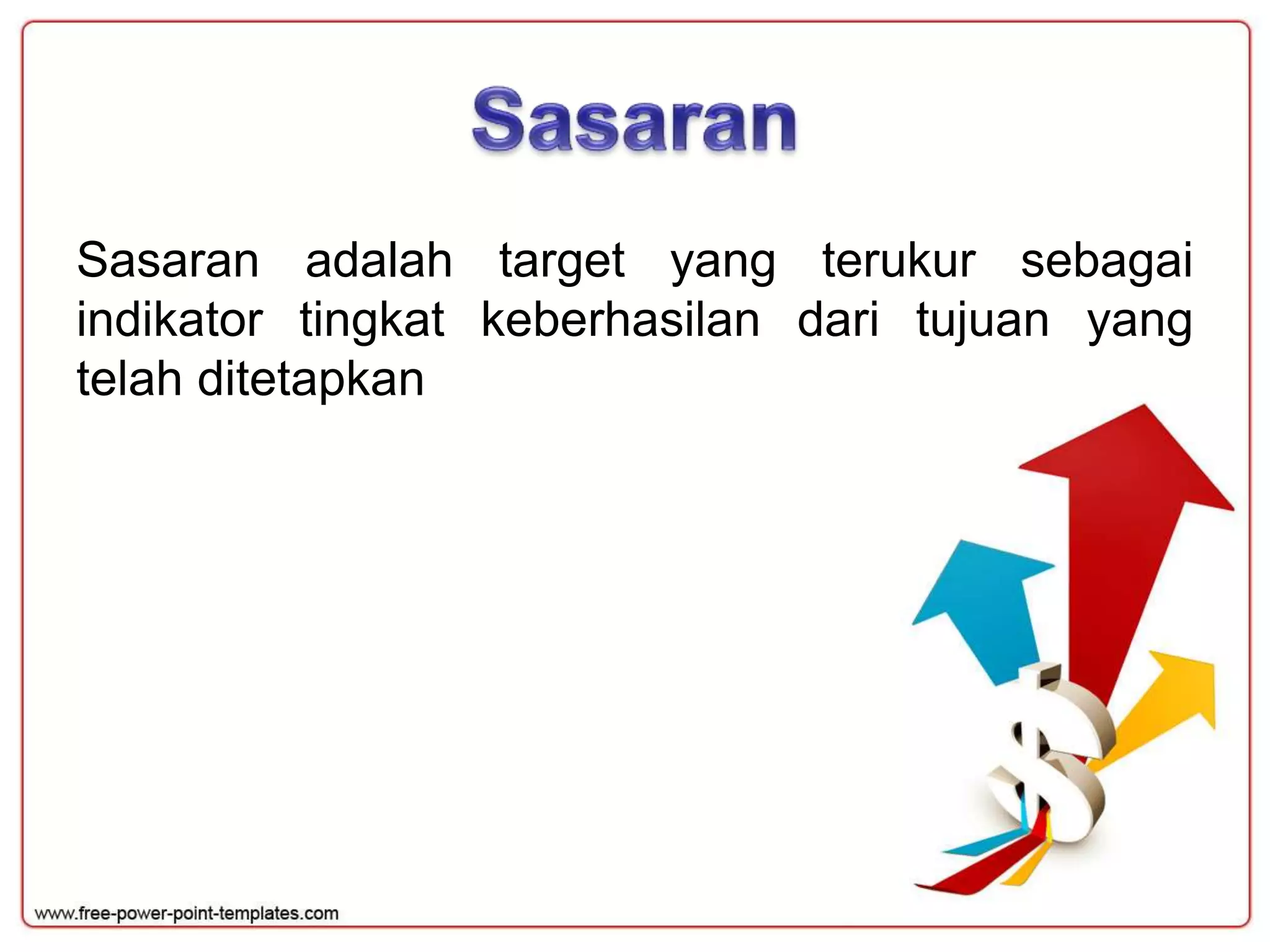 Sasaran

Sasaran adalah target yang terukur sebagai indikator tingkat keberhasilan dari tujuan yang telah ditetapkan

www.free-power-point-templates.com